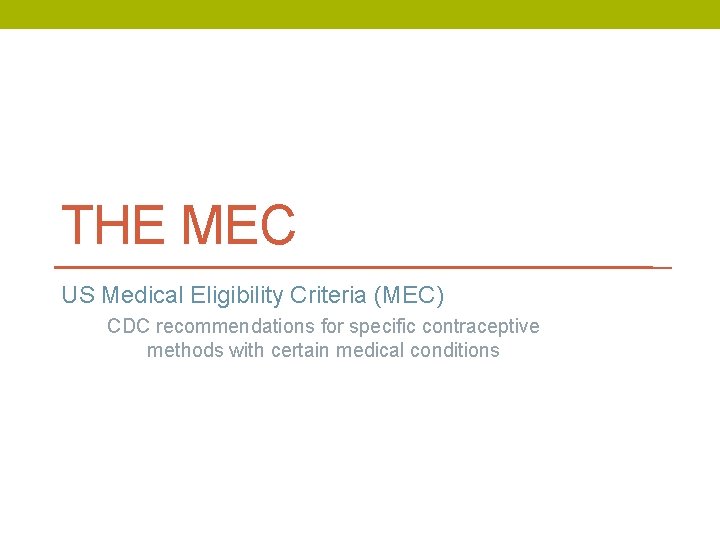 THE MEC

US Medical Eligibility Criteria (MEC)

CDC recommendations for specific contraceptive methods with certain medical conditions